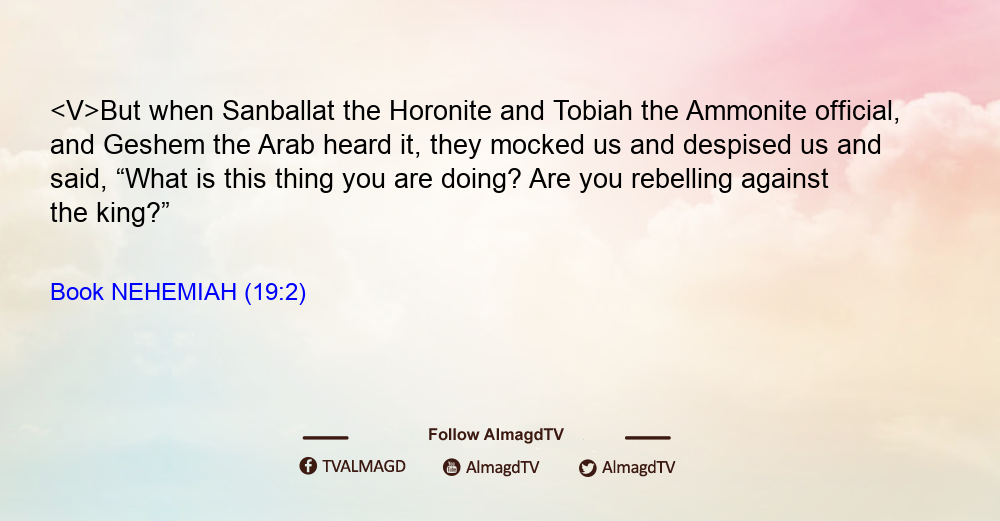 <V>But when Sanballat the Horonite and Tobiah the Ammonite official, and Geshem the Arab heard it, they mocked us and despised us and said, “What is this thing you are doing? Are you rebelling against the king?”

Book NEHEMIAH (19:2)

Follow AlmagdTV

TVALMAGD AlmagdTV AlmagdTV